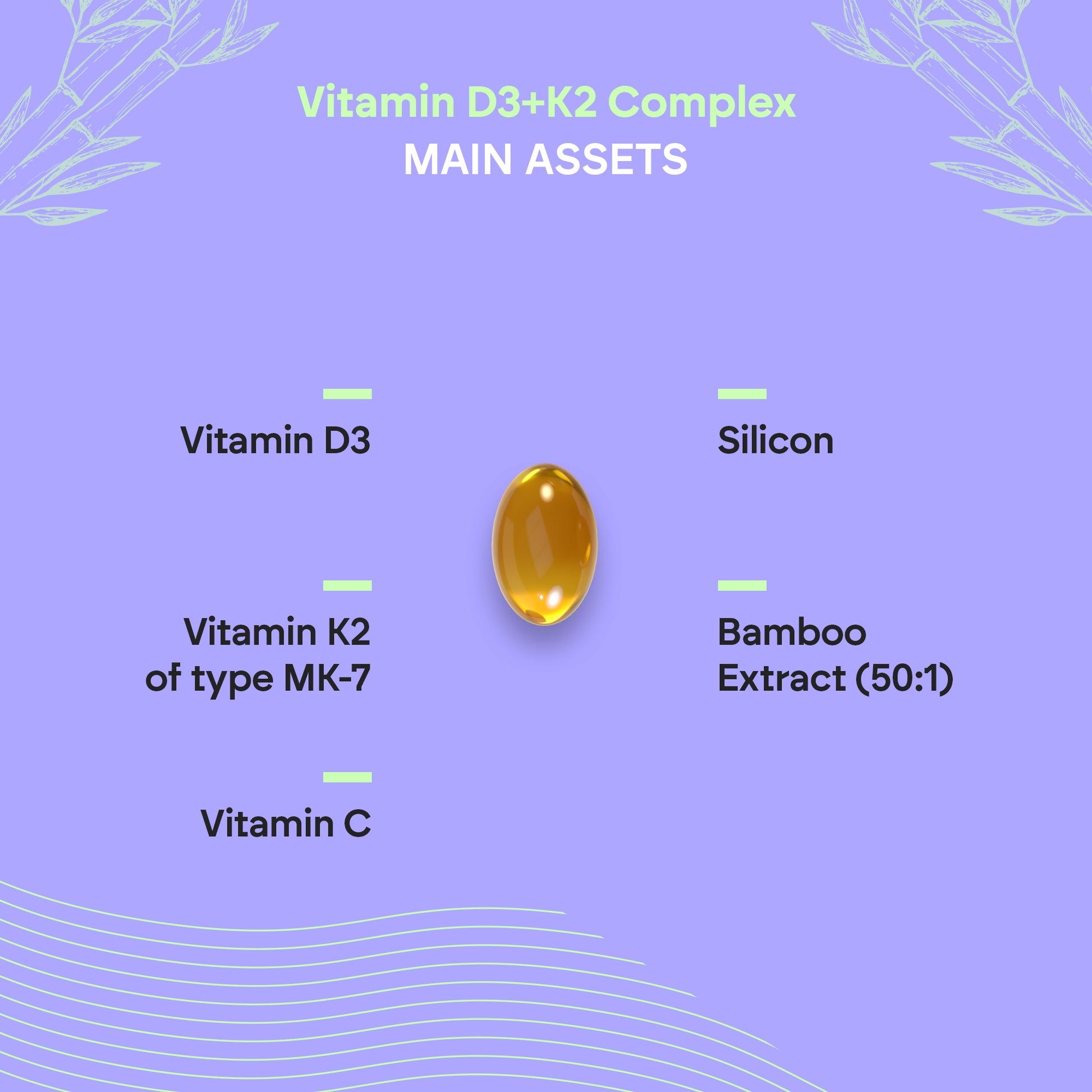 Vitamin D3+K2 Complex
MAIN ASSETS

Vitamin D3

Vitamin K2 of type MK-7

Vitamin C

Silicon

Bamboo Extract (50:1)